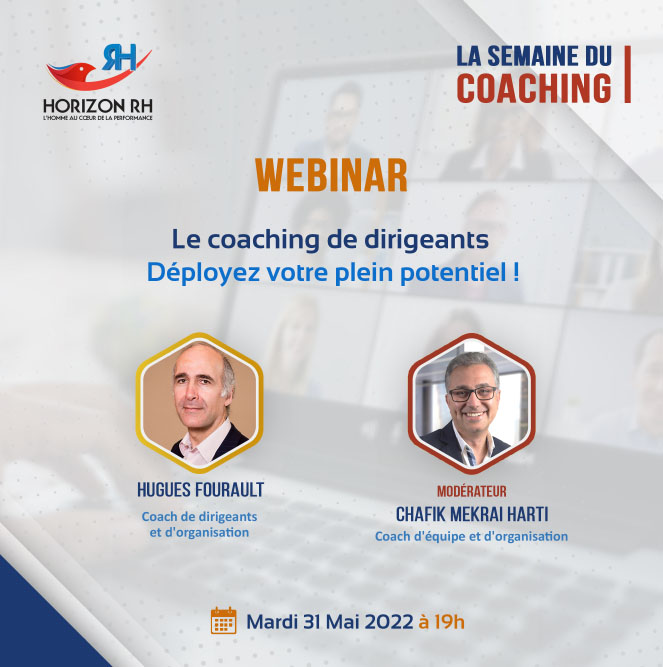 RH
HORIZON RH
L'HOMME AU CŒUR DE LA PERFORMANCE

LA SEMAINE DU
COACHING

WEBINAR

Le coaching de dirigeants
Déployez votre plein potentiel !

HUGUES FOURAULT
Coach de dirigeants et d'organisation

MODÉRATEUR
CHAFIK MEKRAI HARTI
Coach d'équipe et d'organisation

Mardi 31 Mai 2022 à 19h